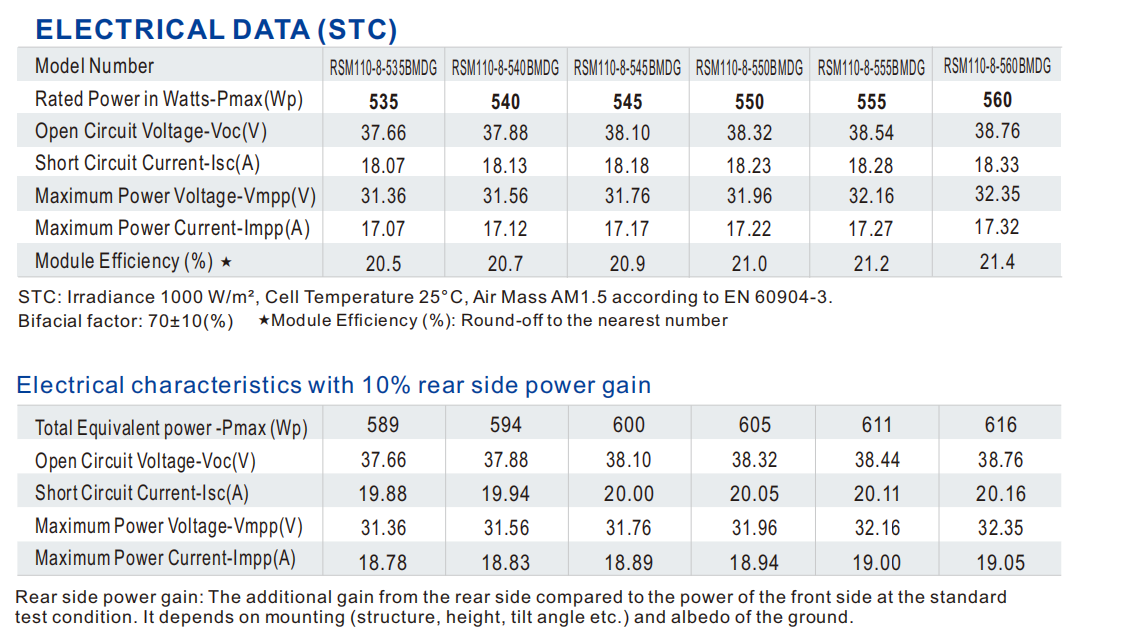 ELECTRICAL DATA (STC)

| Model Number | RSM110-8-535BMDG | RSM110-8-540BMDG | RSM110-8-545BMDG | RSM110-8-550BMDG | RSM110-8-555BMDG | RSM110-8-560BMDG |
|---|---|---|---|---|---|---|
| Rated Power in Watts-Pmax(Wp) | 535 | 540 | 545 | 550 | 555 | 560 |
| Open Circuit Voltage-Voc(V) | 37.66 | 37.88 | 38.10 | 38.32 | 38.54 | 38.76 |
| Short Circuit Current-Isc(A) | 18.07 | 18.13 | 18.18 | 18.23 | 18.28 | 18.33 |
| Maximum Power Voltage-Vmpp(V) | 31.36 | 31.56 | 31.76 | 31.96 | 32.16 | 32.35 |
| Maximum Power Current-Impp(A) | 17.07 | 17.12 | 17.17 | 17.22 | 17.27 | 17.32 |
| Module Efficiency (%) ★ | 20.5 | 20.7 | 20.9 | 21.0 | 21.2 | 21.4 |

STC: Irradiance 1000 W/m², Cell Temperature 25°C, Air Mass AM1.5 according to EN 60904-3.
Bifacial factor: 70±10(%) ★Module Efficiency (%): Round-off to the nearest number

Electrical characteristics with 10% rear side power gain

| Total Equivalent power -Pmax (Wp) | 589 | 594 | 600 | 605 | 611 | 616 |
|---|---|---|---|---|---|---|
| Open Circuit Voltage-Voc(V) | 37.66 | 37.88 | 38.10 | 38.32 | 38.44 | 38.76 |
| Short Circuit Current-Isc(A) | 19.88 | 19.94 | 20.00 | 20.05 | 20.11 | 20.16 |
| Maximum Power Voltage-Vmpp(V) | 31.36 | 31.56 | 31.76 | 31.96 | 32.16 | 32.35 |
| Maximum Power Current-Impp(A) | 18.78 | 18.83 | 18.89 | 18.94 | 19.00 | 19.05 |

Rear side power gain: The additional gain from the rear side compared to the power of the front side at the standard test condition. It depends on mounting (structure, height, tilt angle etc.) and albedo of the ground.